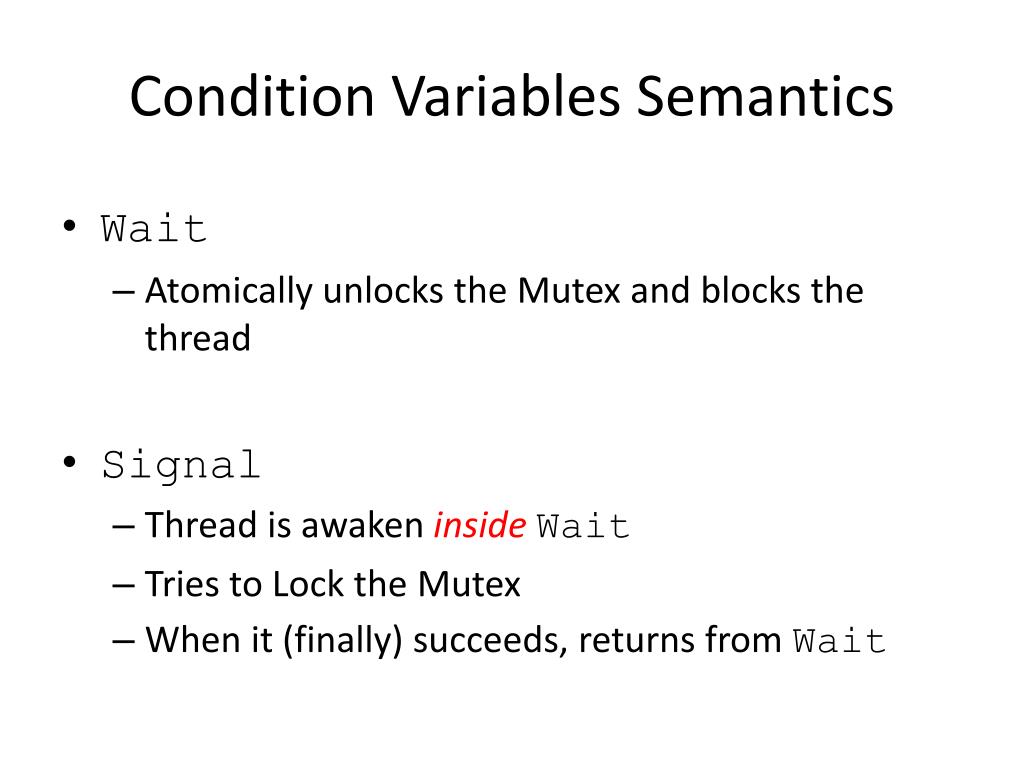 Condition Variables Semantics

• Wait
  – Atomically unlocks the Mutex and blocks the thread

• Signal
  – Thread is awaken inside Wait
  – Tries to Lock the Mutex
  – When it (finally) succeeds, returns from Wait